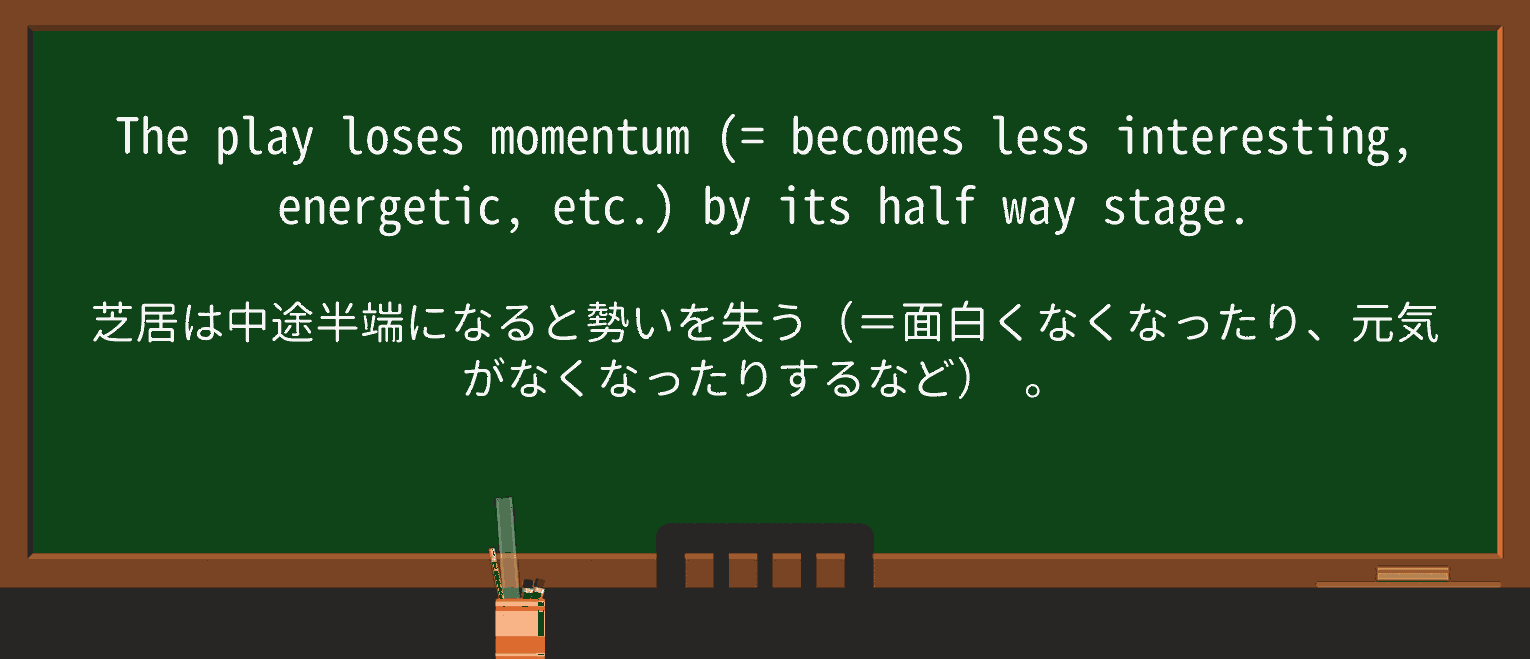 The play loses momentum (= becomes less interesting, energetic, etc.) by its half way stage.

芝居は中途半端になると勢いを失う（＝面白くなくなったり、元気がなくなったりするなど）。